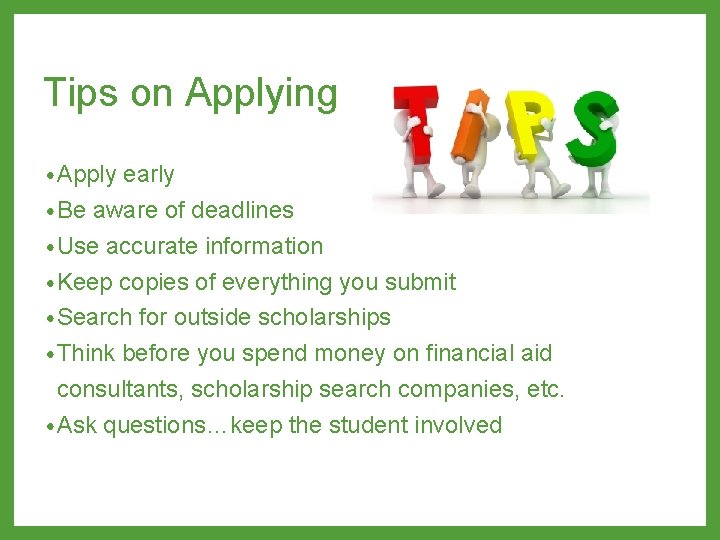 Tips on Applying

TIPS

• Apply early
• Be aware of deadlines
• Use accurate information
• Keep copies of everything you submit
• Search for outside scholarships
• Think before you spend money on financial aid consultants, scholarship search companies, etc.
• Ask questions…keep the student involved